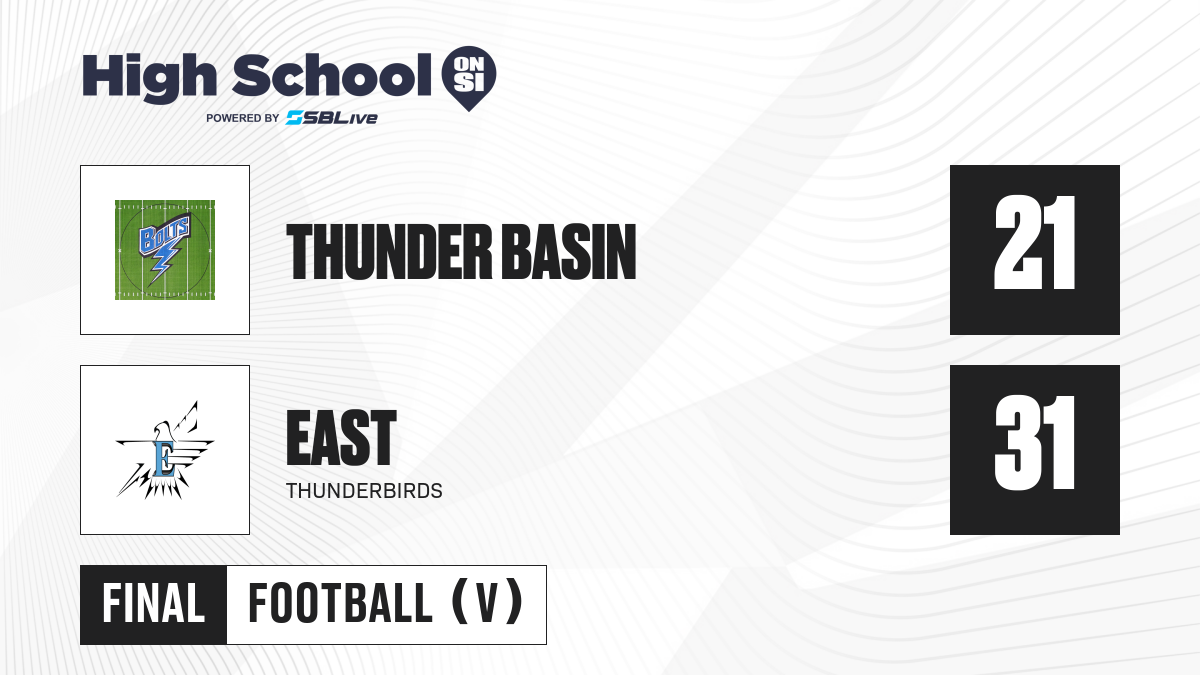 High School ON SI
POWERED BY SBLive

BOLTS

THUNDER BASIN

21

E

EAST
THUNDERBIRDS

31

FINAL FOOTBALL (V)